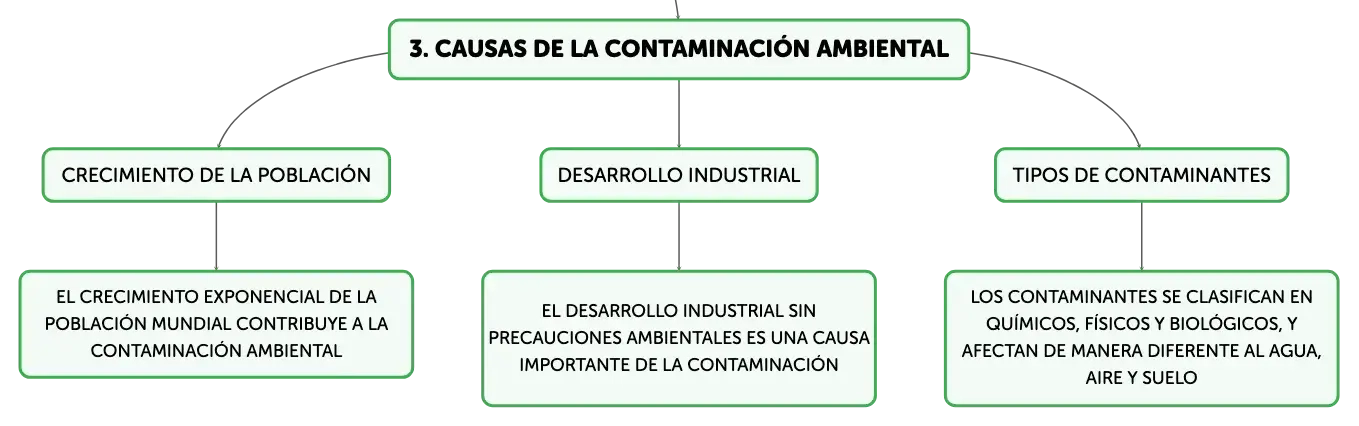 3. CAUSAS DE LA CONTAMINACIÓN AMBIENTAL

CRECIMIENTO DE LA POBLACIÓN

EL CRECIMIENTO EXPONENCIAL DE LA POBLACIÓN MUNDIAL CONTRIBUYE A LA CONTAMINACIÓN AMBIENTAL

DESARROLLO INDUSTRIAL

EL DESARROLLO INDUSTRIAL SIN PRECAUCIONES AMBIENTALES ES UNA CAUSA IMPORTANTE DE LA CONTAMINACIÓN

TIPOS DE CONTAMINANTES

LOS CONTAMINANTES SE CLASIFICAN EN QUÍMICOS, FÍSICOS Y BIOLÓGICOS, Y AFECTAN DE MANERA DIFERENTE AL AGUA, AIRE Y SUELO